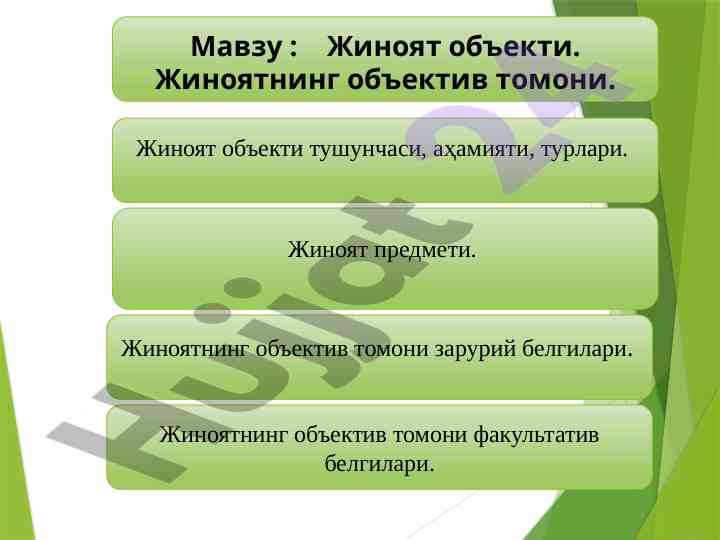 Мавзу : Жиноят объекти. Жиноятнинг объектив томони.

Жиноят объекти тушунчаси, аҳамияти, турлари.

Жиноят предмети.

Жиноятнинг объектив томони зарурий белгилари.

Жиноятнинг объектив томони факультатив белгилари.

Hujjat 24